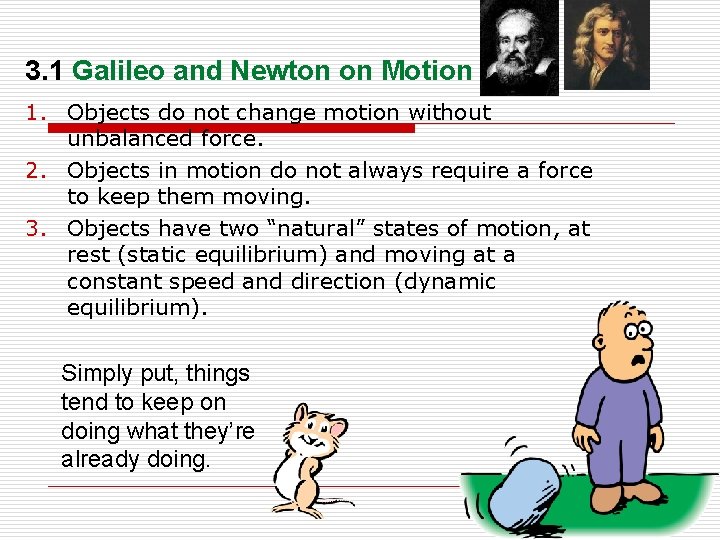 3.1 Galileo and Newton on Motion

1. Objects do not change motion without unbalanced force.
2. Objects in motion do not always require a force to keep them moving.
3. Objects have two “natural” states of motion, at rest (static equilibrium) and moving at a constant speed and direction (dynamic equilibrium).

Simply put, things tend to keep on doing what they’re already doing.